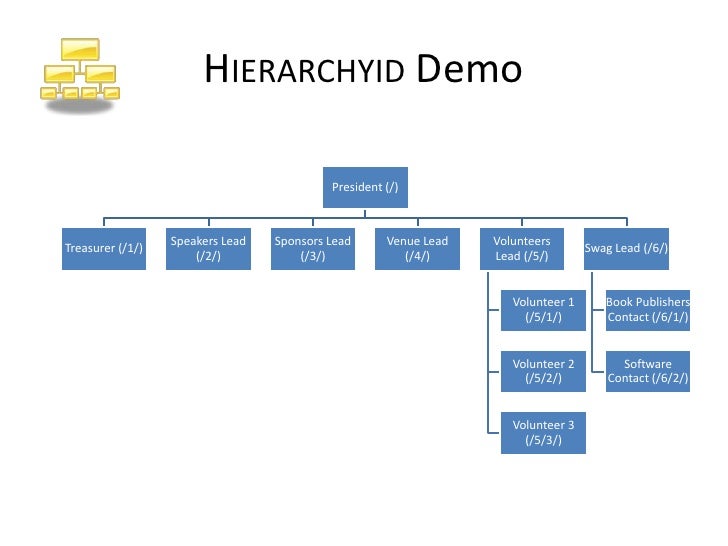 HIERARCHYID Demo

President (/)

Treasurer (/1/)

Speakers Lead (/2/)

Sponsors Lead (/3/)

Venue Lead (/4/)

Volunteers Lead (/5/)

Swag Lead (/6/)

Volunteer 1 (/5/1/)

Volunteer 2 (/5/2/)

Volunteer 3 (/5/3/)

Book Publishers Contact (/6/1/)

Software Contact (/6/2/)